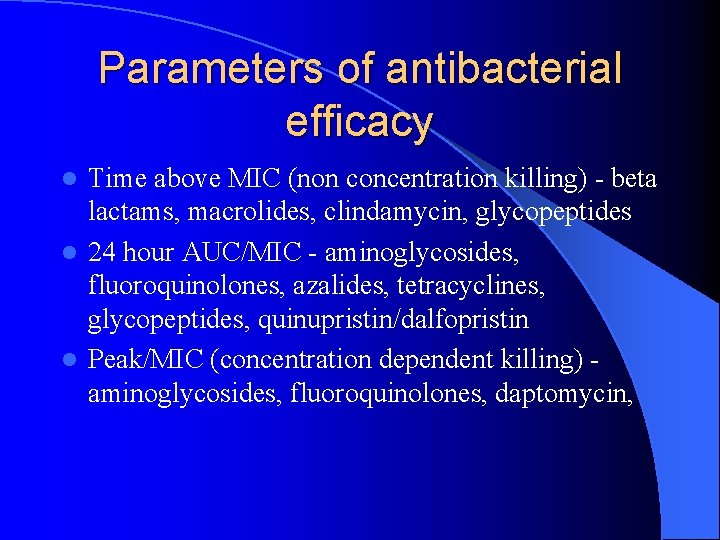 Parameters of antibacterial efficacy

- Time above MIC (non concentration killing) - beta lactams, macrolides, clindamycin, glycopeptides
- 24 hour AUC/MIC - aminoglycosides, fluoroquinolones, azalides, tetracyclines, glycopeptides, quinupristin/dalfopristin
- Peak/MIC (concentration dependent killing) - aminoglycosides, fluoroquinolones, daptomycin,